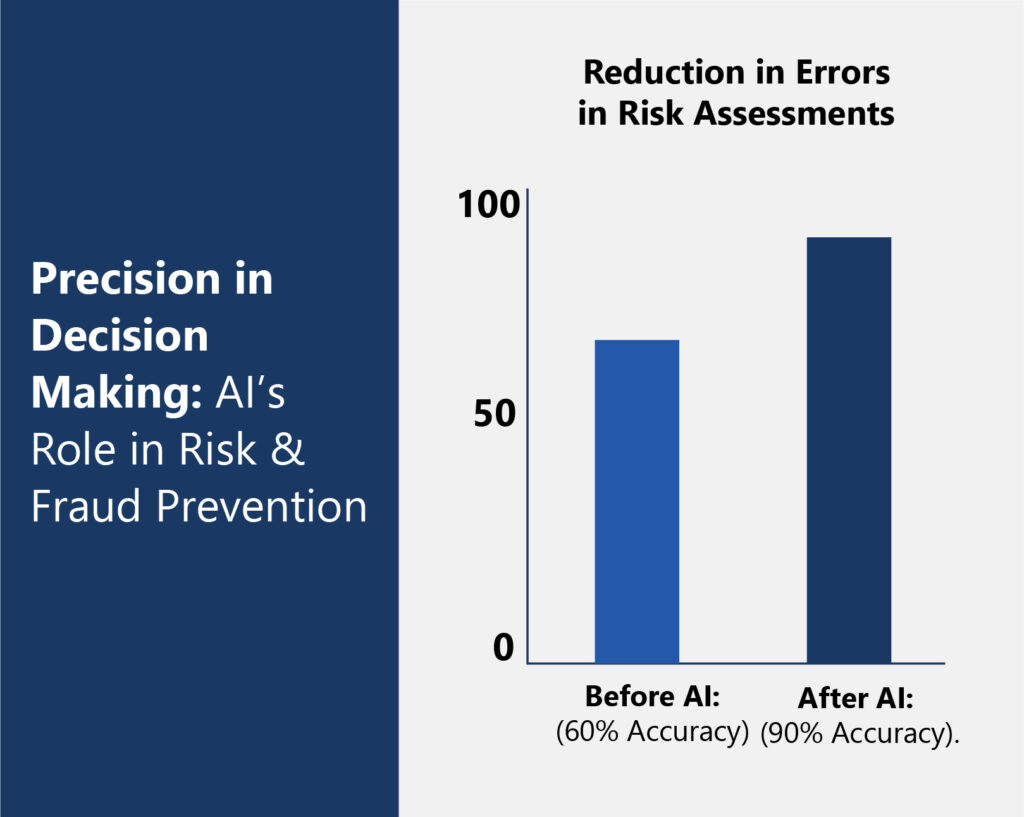 Precision in Decision Making: AI's Role in Risk & Fraud Prevention

Reduction in Errors in Risk Assessments

100

50

0

Before AI: (60% Accuracy)

After AI: (90% Accuracy).